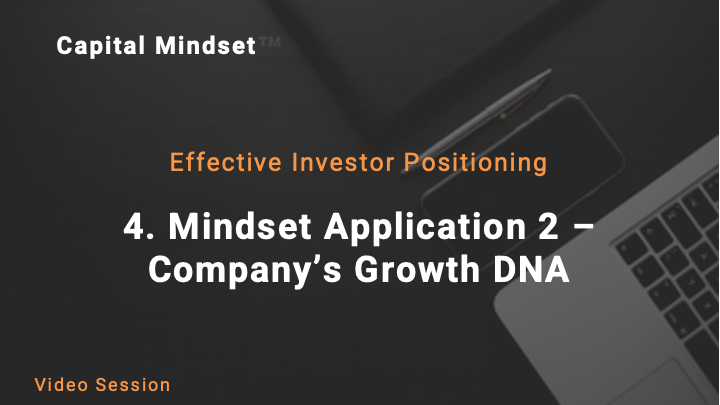 Capital Mindset™

Effective Investor Positioning

4. Mindset Application 2 – Company's Growth DNA

Video Session